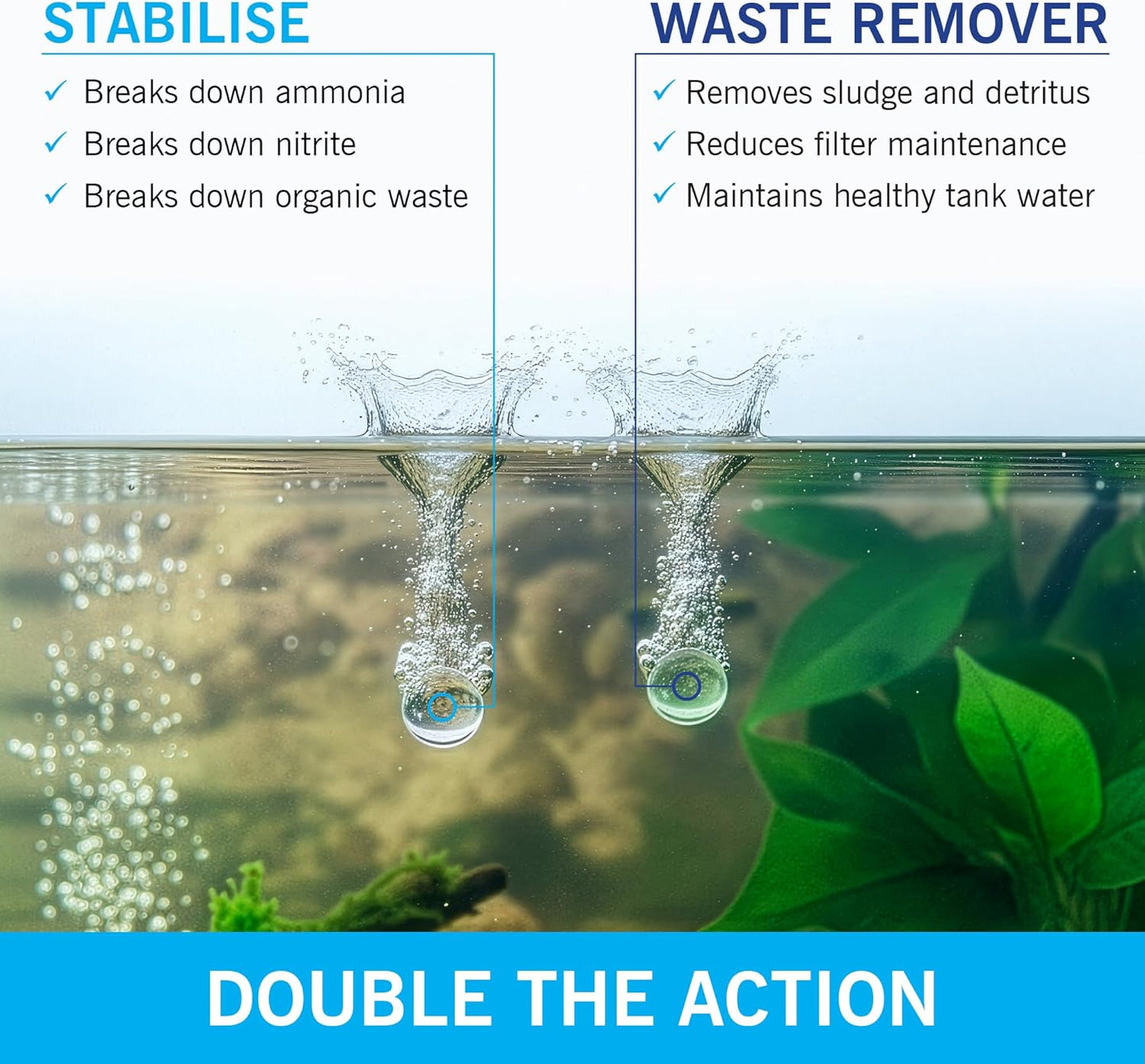 STABILISE

✓ Breaks down ammonia
✓ Breaks down nitrite
✓ Breaks down organic waste

WASTE REMOVER

✓ Removes sludge and detritus
✓ Reduces filter maintenance
✓ Maintains healthy tank water

DOUBLE THE ACTION